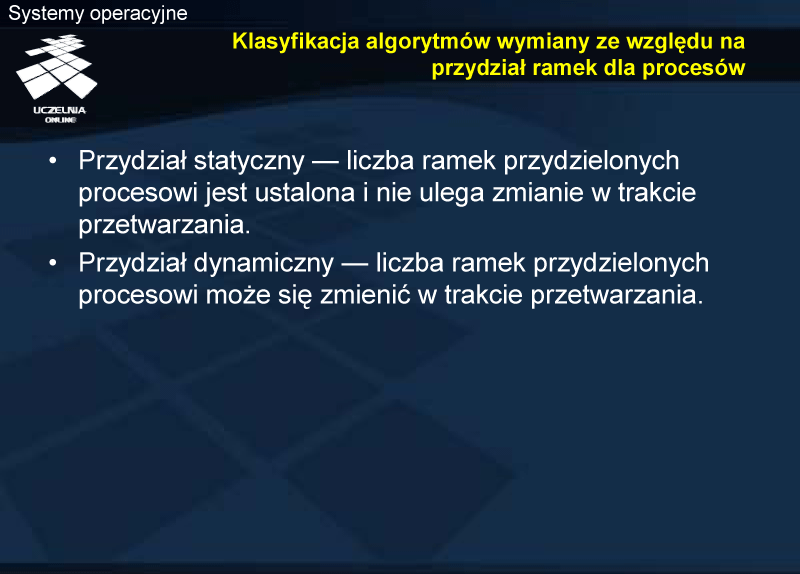 Systemy operacyjne

UCZELNIA ONLINE

Klasyfikacja algorytmów wymiany ze względu na przydział ramek dla procesów

• Przydział statyczny — liczba ramek przydzielonych procesowi jest ustalona i nie ulega zmianie w trakcie przetwarzania.
• Przydział dynamiczny — liczba ramek przydzielonych procesowi może się zmienić w trakcie przetwarzania.